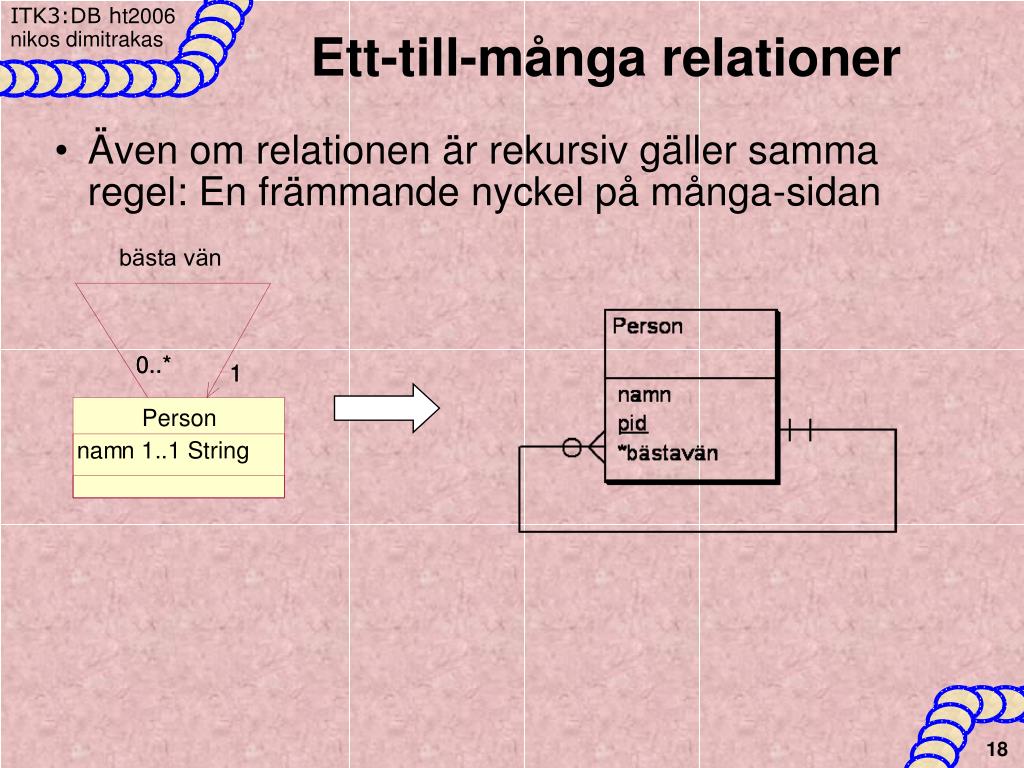 ITK3:DB ht2006
nikos dimitrakas

Ett-till-många relationer

• Även om relationen är rekursiv gäller samma regel: En främmande nyckel på många-sidan

bästa vän

0..*

1

Person

namn 1..1 String

Person

namn

pid

*bästavän

18